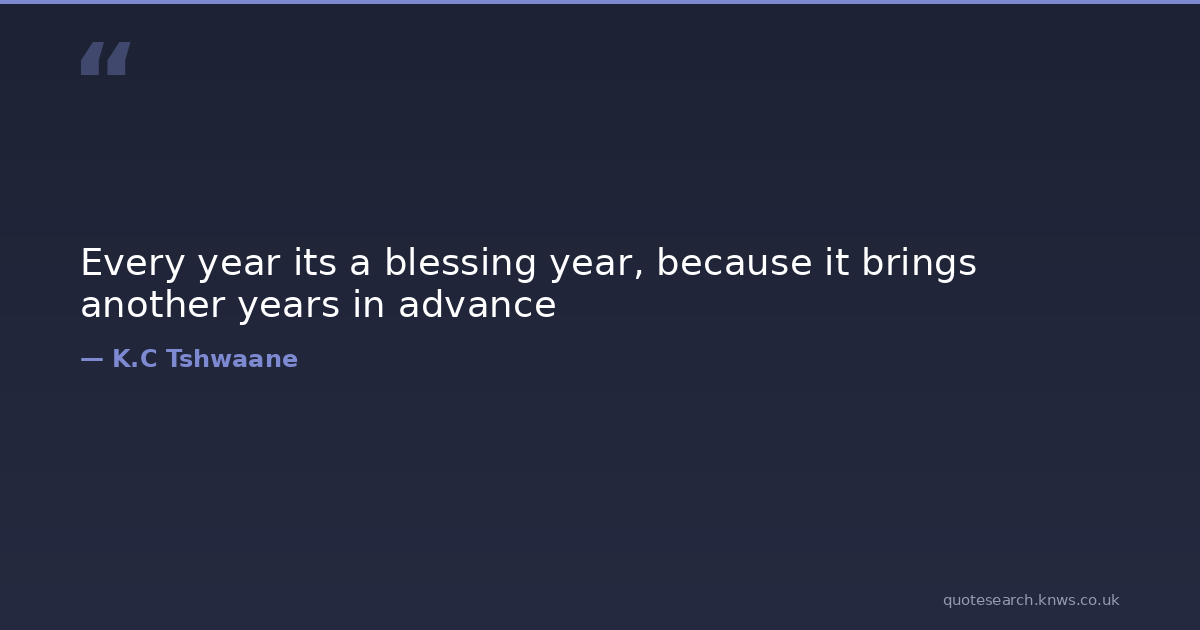 “

Every year its a blessing year, because it brings another years in advance

— K.C Tshwaane

quotesearch.knws.co.uk